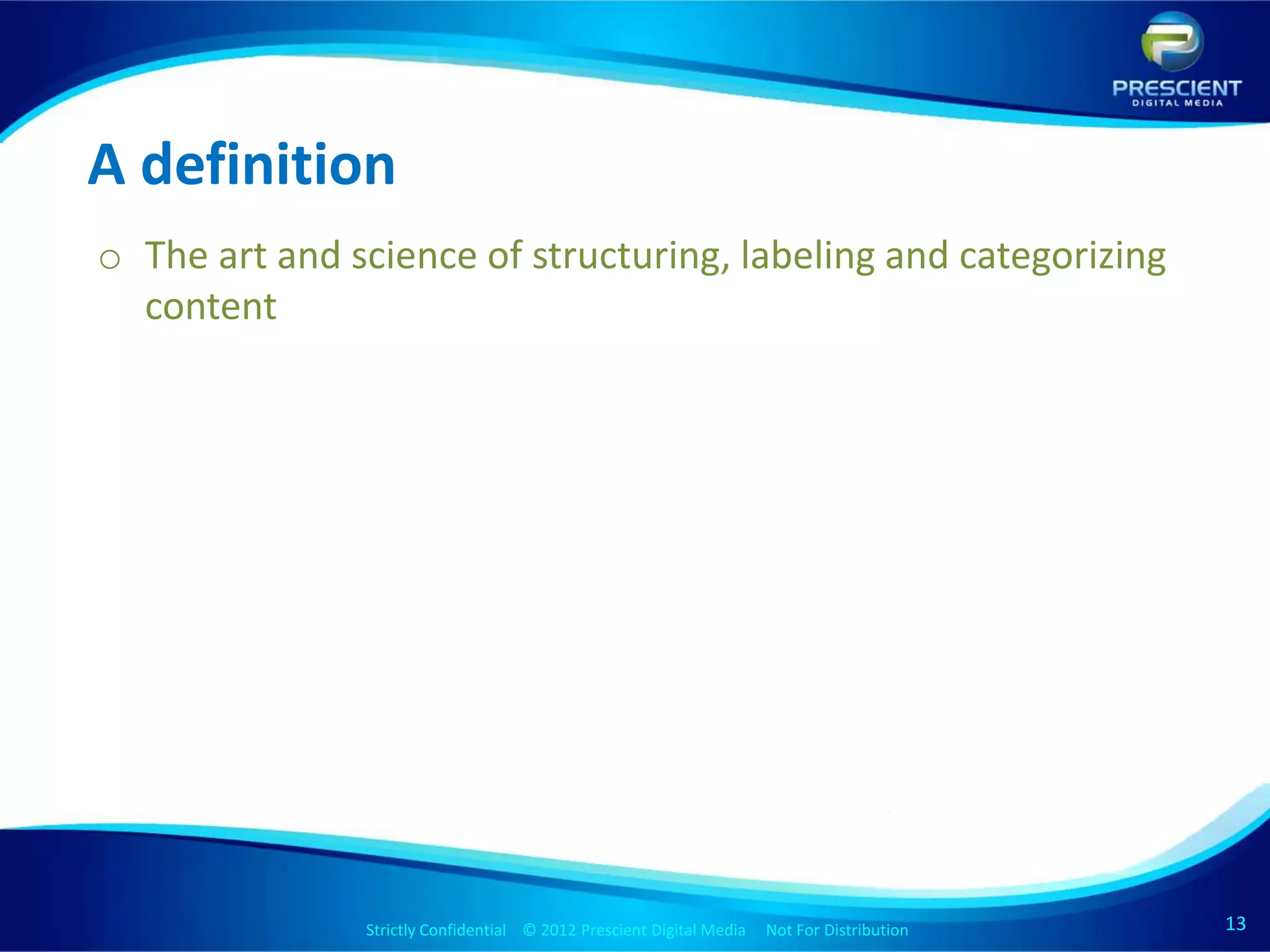 PRESCIENT
DIGITAL MEDIA

A definition

o The art and science of structuring, labeling and categorizing content

Strictly Confidential © 2012 Prescient Digital Media Not For Distribution

13